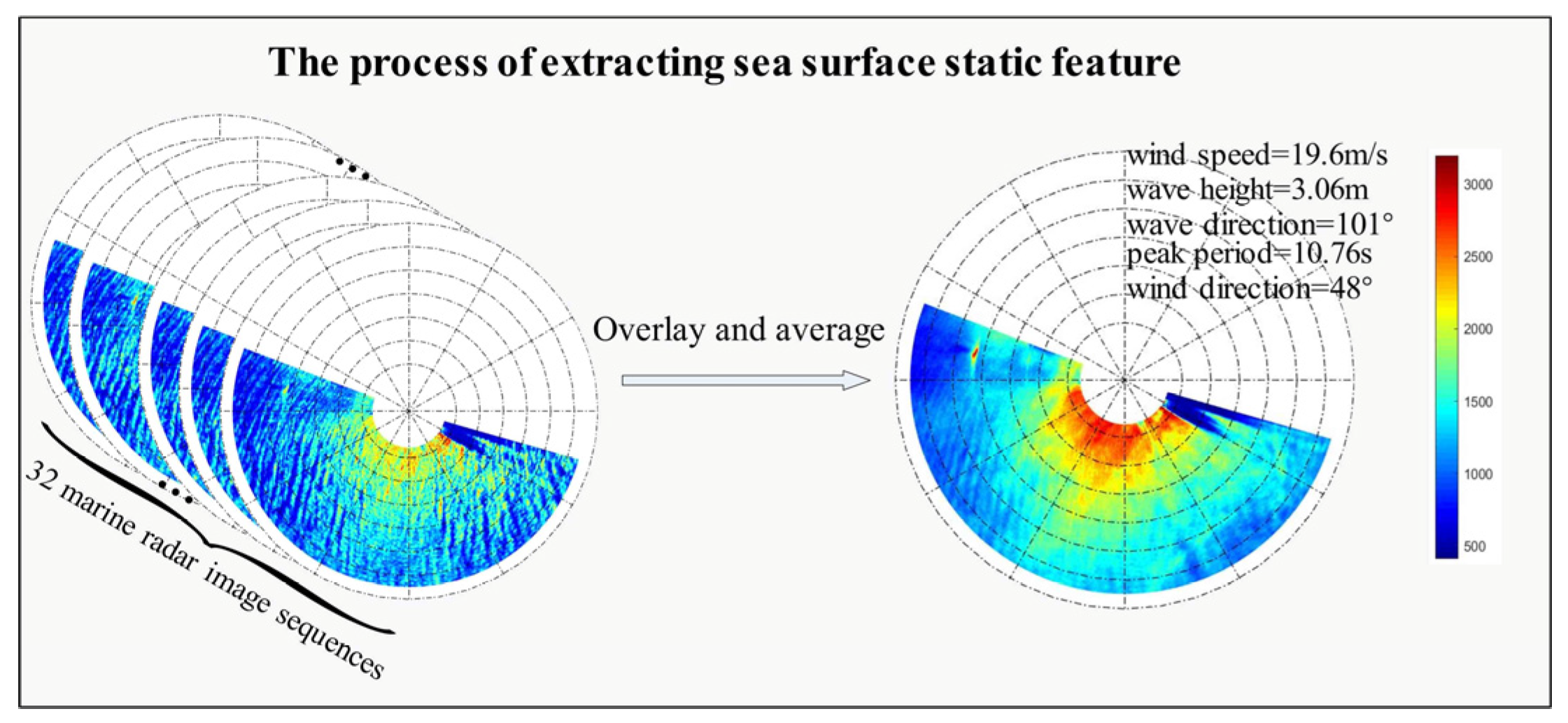 The process of extracting sea surface static feature

32 marine radar image sequences

Overlay and average

wind speed=19.6m/s
wave height=3.06m
wave direction=101°
peak period=10.76s
wind direction=48°

3000
2500
2000
1500
1000
500